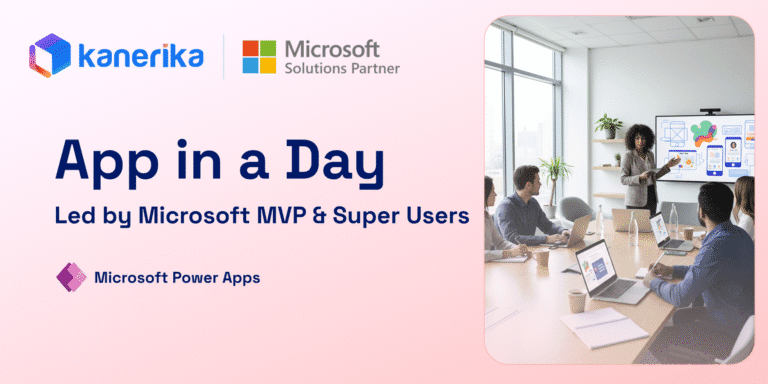 kanerika

Microsoft
Solutions Partner

App in a Day

Led by Microsoft MVP & Super Users

Microsoft Power Apps